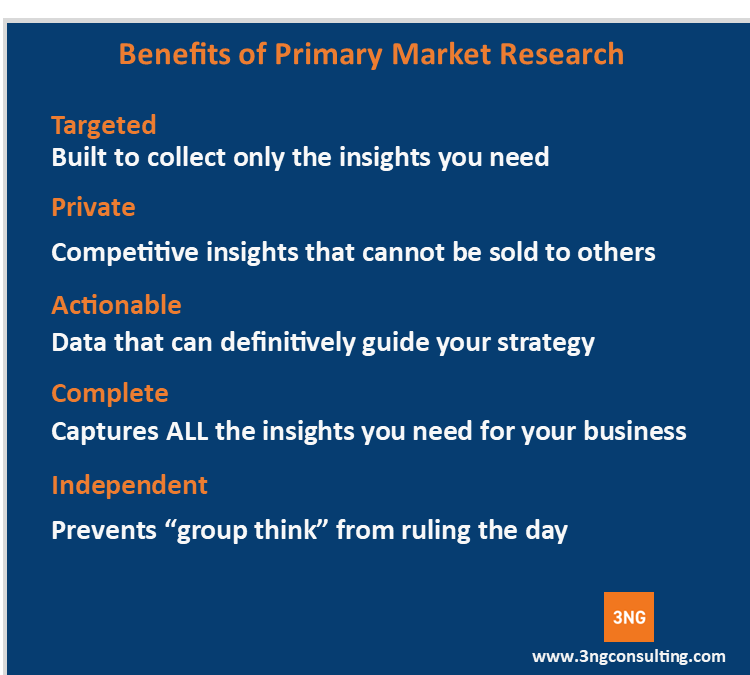 Benefits of Primary Market Research

Targeted
Built to collect only the insights you need

Private

Competitive insights that cannot be sold to others

Actionable
Data that can definitively guide your strategy

Complete
Captures ALL the insights you need for your business

Independent

Prevents “group think” from ruling the day

3NG
www.3ngconsulting.com